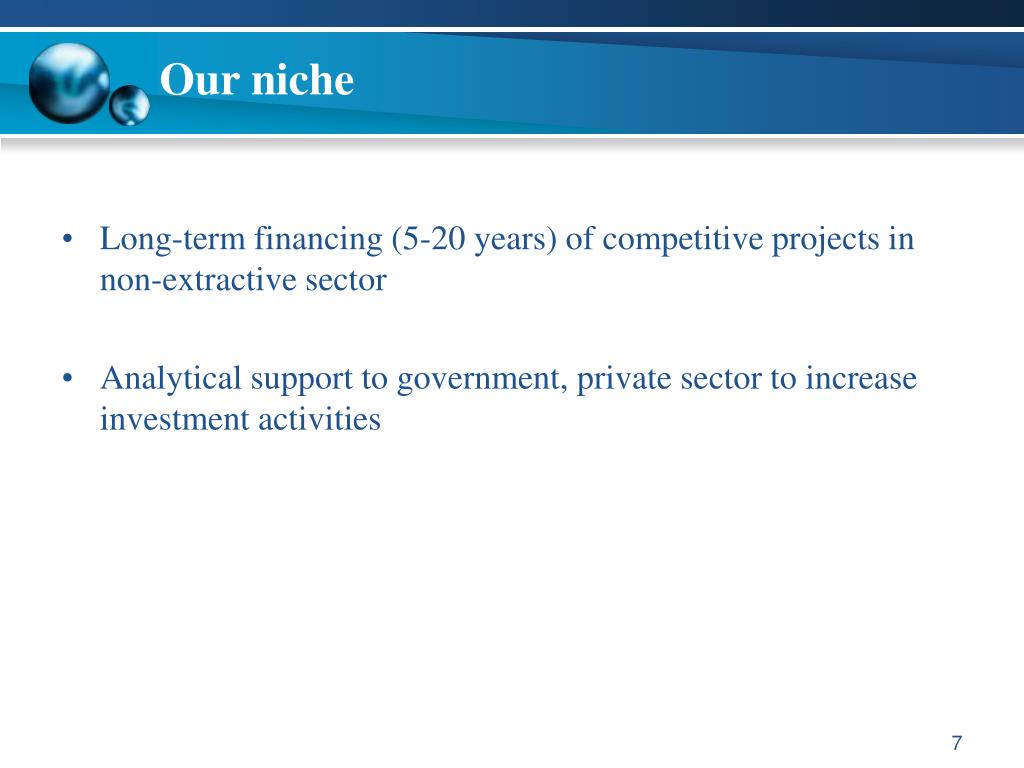 Our niche

• Long-term financing (5-20 years) of competitive projects in non-extractive sector

• Analytical support to government, private sector to increase investment activities

7